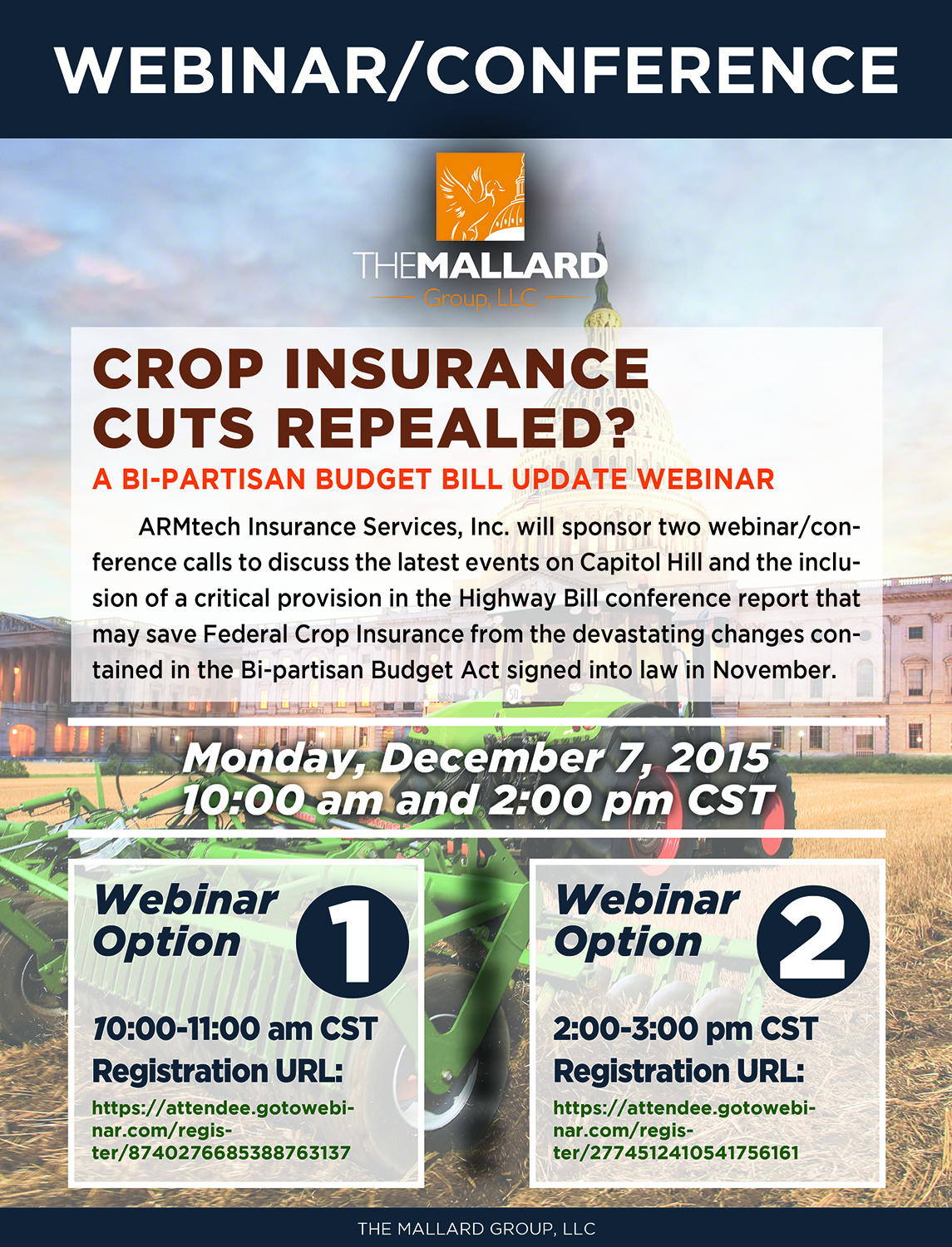 WEBINAR/CONFERENCE

THEMALLARD
Group, LLC

CROP INSURANCE CUTS REPEALED?

A BI-PARTISAN BUDGET BILL UPDATE WEBINAR

ARMtech Insurance Services, Inc. will sponsor two webinar/conference calls to discuss the latest events on Capitol Hill and the inclusion of a critical provision in the Highway Bill conference report that may save Federal Crop Insurance from the devastating changes contained in the Bi-partisan Budget Act signed into law in November.

Monday, December 7, 2015
10:00 am and 2:00 pm CST

Webinar Option 1

10:00-11:00 am CST
Registration URL:
https://attendee.gotowebinar.com/register/8740276685388763137

Webinar Option 2

2:00-3:00 pm CST
Registration URL:
https://attendee.gotowebinar.com/register/2774512410541756161

THE MALLARD GROUP, LLC